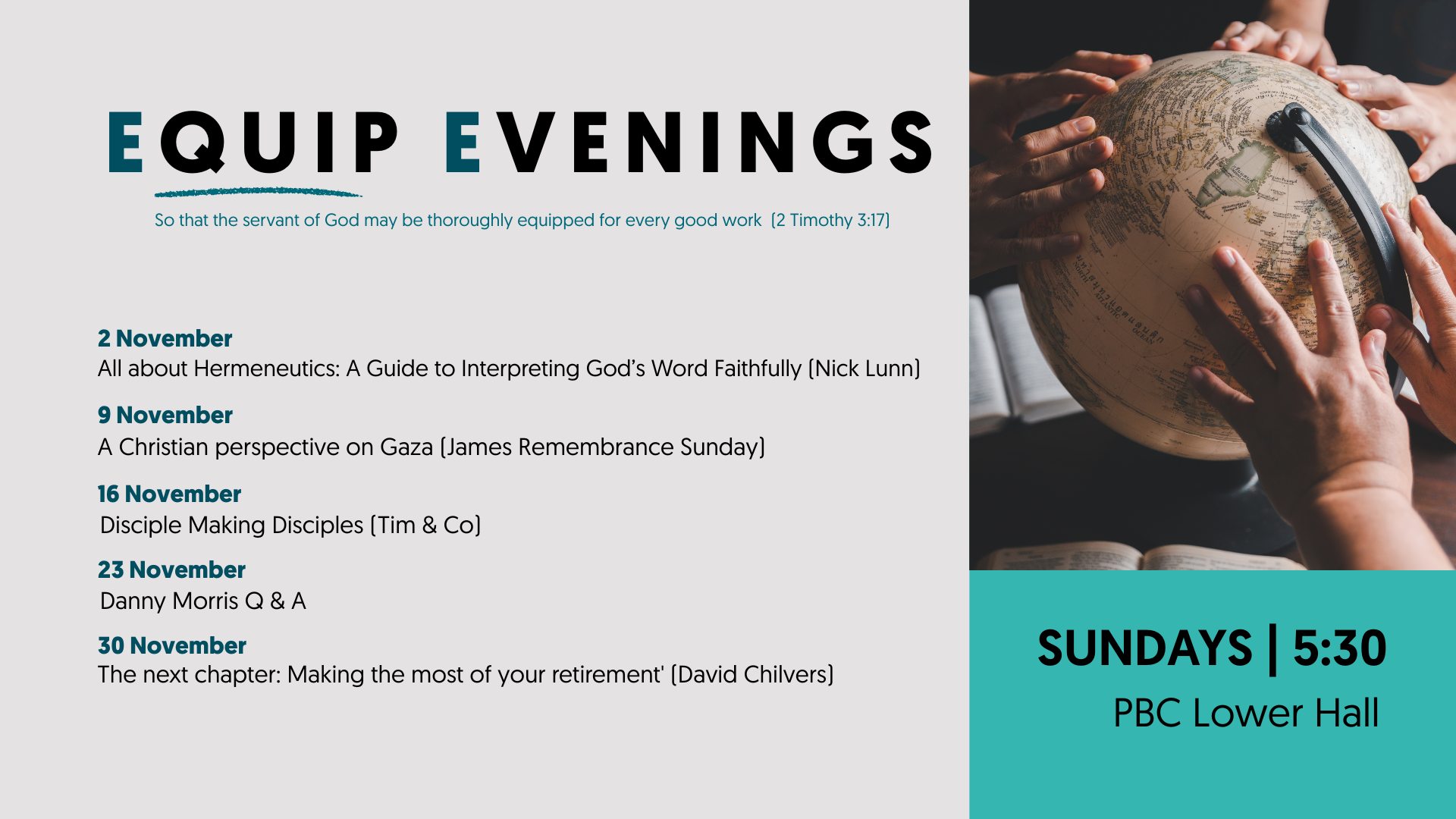 EQUIP EVENINGS

So that the servant of God may be thoroughly equipped for every good work (2 Timothy 3:17)

2 November
All about Hermeneutics: A Guide to Interpreting God's Word Faithfully (Nick Lunn)

9 November
A Christian perspective on Gaza (James Remembrance Sunday)

16 November
Disciple Making Disciples (Tim & Co)

23 November
Danny Morris Q & A

30 November
The next chapter: Making the most of your retirement' (David Chilvers)

SUNDAYS | 5:30
PBC Lower Hall